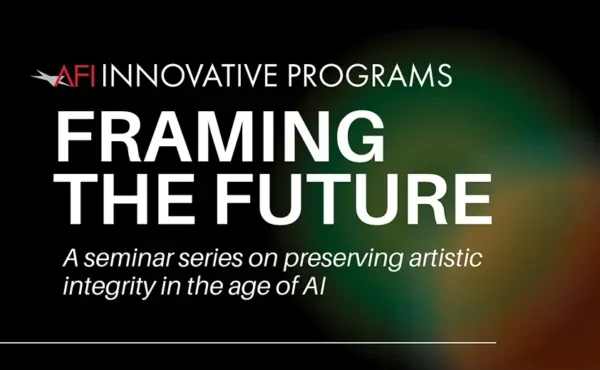 AFI INNOVATIVE PROGRAMS

FRAMING THE FUTURE

A seminar series on preserving artistic integrity in the age of AI